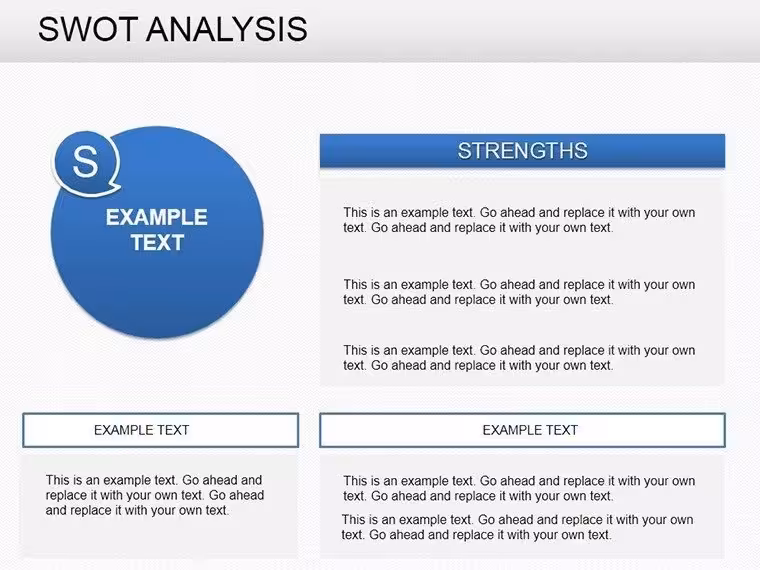 SWOT ANALYSIS

S

EXAMPLE TEXT

STRENGTHS

This is an example text. Go ahead and replace it with your own text. Go ahead and replace it with your own text.

This is an example text. Go ahead and replace it with your own text. Go ahead and replace it with your own text.

This is an example text. Go ahead and replace it with your own text. Go ahead and replace it with your own text.

EXAMPLE TEXT

This is an example text. Go ahead and replace it with your own text. Go ahead and replace it with your own text.

EXAMPLE TEXT

This is an example text. Go ahead and replace it with your own text. Go ahead and replace it with your own text.

This is an example text. Go ahead and replace it with your own text. Go ahead and replace it with your own text.